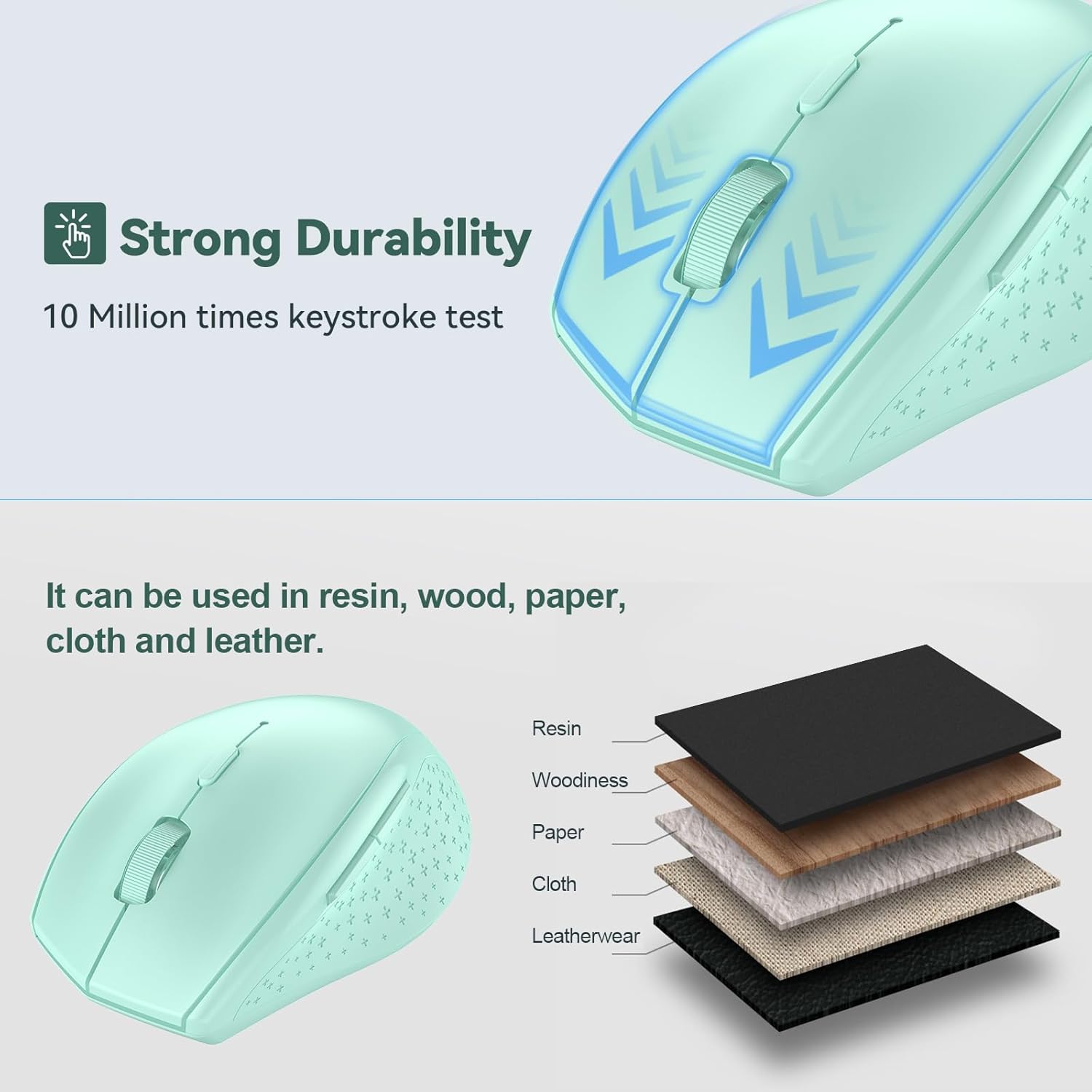 Strong Durability

10 Million times keystroke test

It can be used in resin, wood, paper, cloth and leather.

Resin

Woodiness

Paper

Cloth

Leatherwear